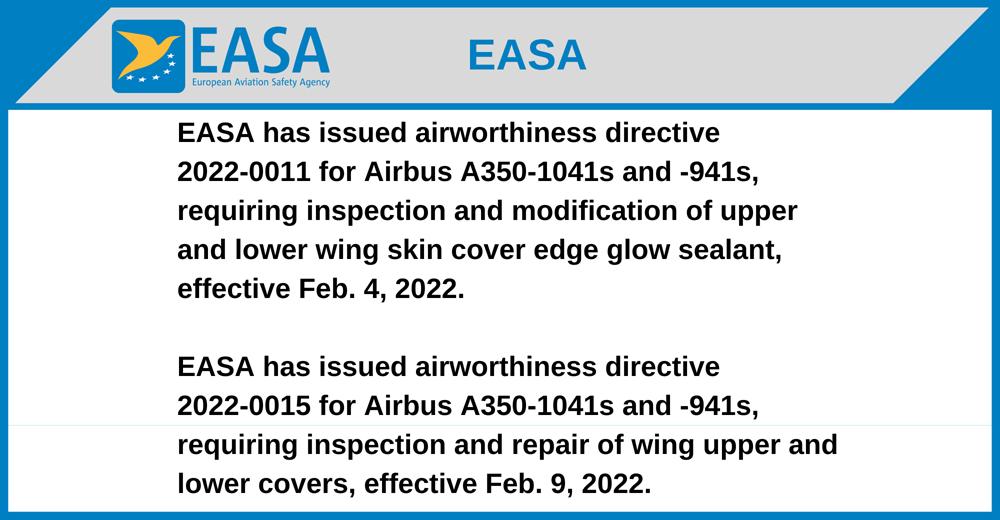 EASA
European Aviation Safety Agency

EASA

EASA has issued airworthiness directive 2022-0011 for Airbus A350-1041s and -941s, requiring inspection and modification of upper and lower wing skin cover edge glow sealant, effective Feb. 4, 2022.

EASA has issued airworthiness directive 2022-0015 for Airbus A350-1041s and -941s, requiring inspection and repair of wing upper and lower covers, effective Feb. 9, 2022.